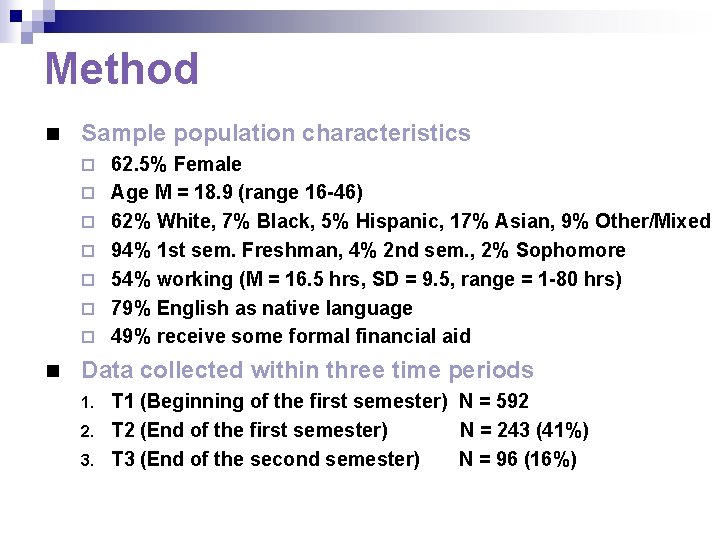 Method

Sample population characteristics
62.5% Female
Age M = 18.9 (range 16-46)
62% White, 7% Black, 5% Hispanic, 17% Asian, 9% Other/Mixed
94% 1st sem. Freshman, 4% 2nd sem., 2% Sophomore
54% working (M = 16.5 hrs, SD = 9.5, range = 1-80 hrs)
79% English as native language
49% receive some formal financial aid

Data collected within three time periods
1. T1 (Beginning of the first semester) N = 592
2. T2 (End of the first semester) N = 243 (41%)
3. T3 (End of the second semester) N = 96 (16%)